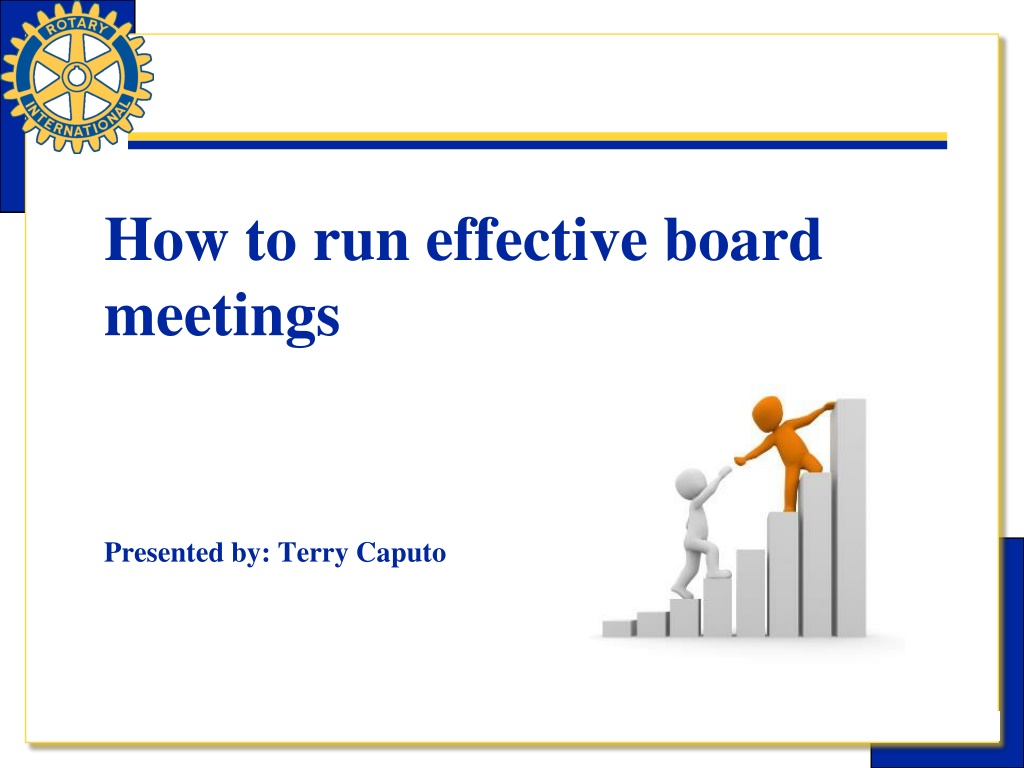 ROTARY
INTERNATIONAL

How to run effective board meetings

Presented by: Terry Caputo